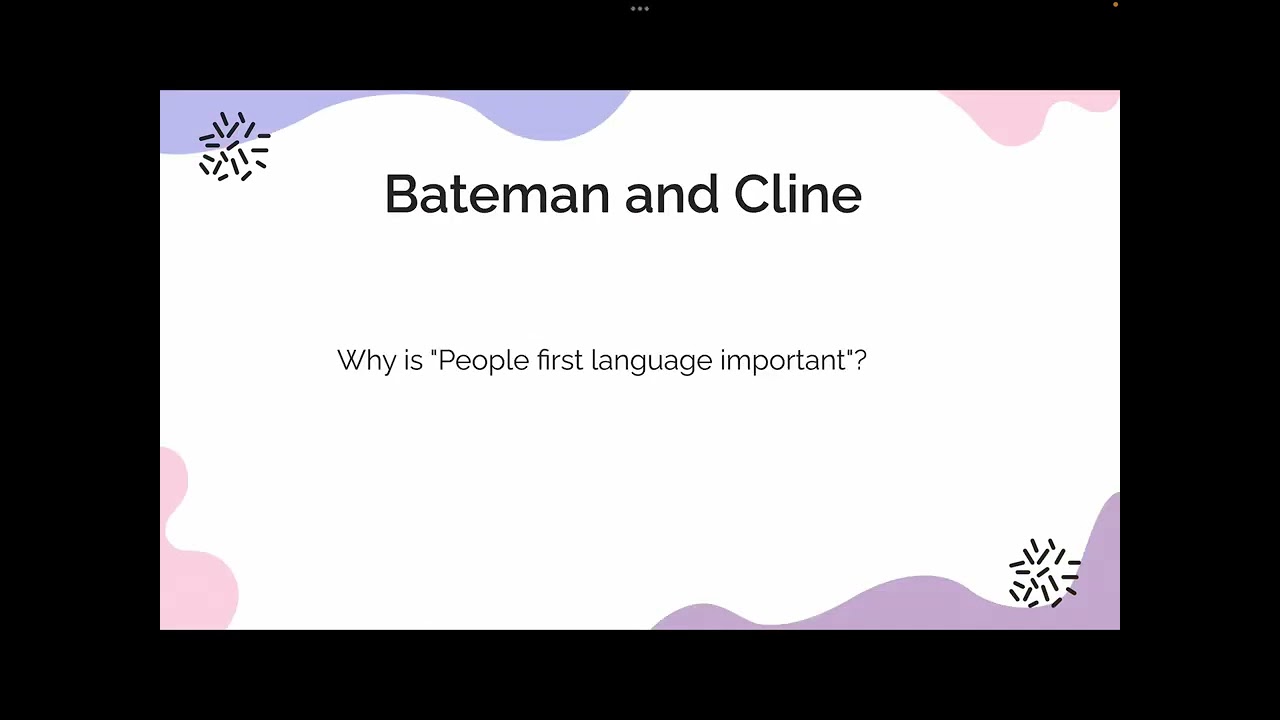 Bateman and Cline

Why is "People first language important"?